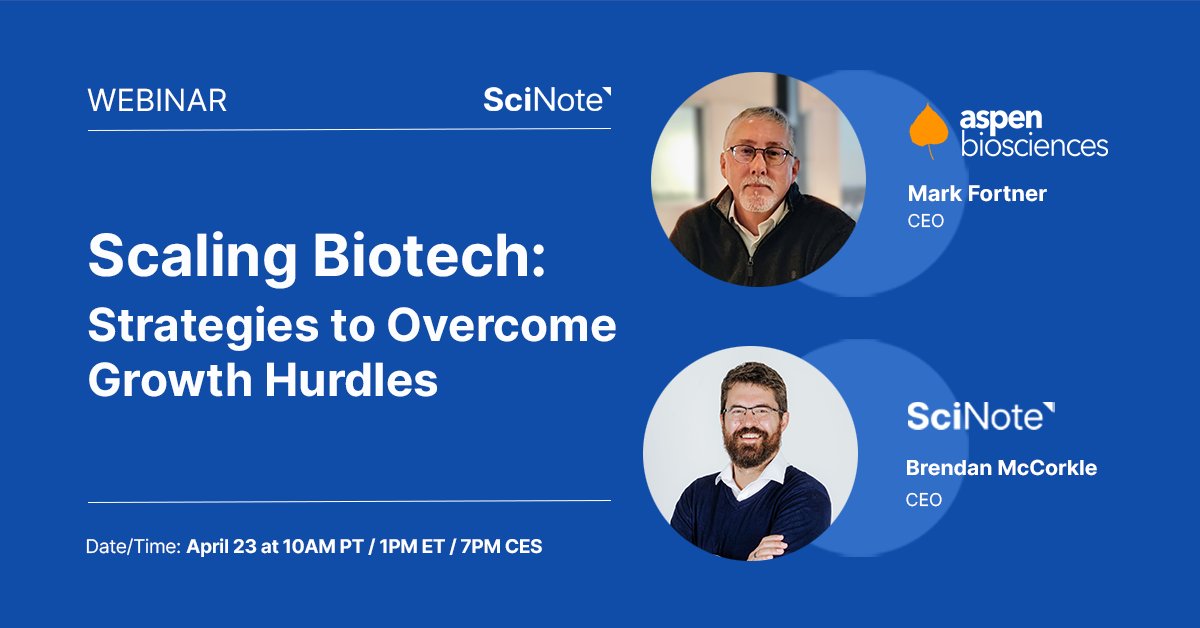 WEBINAR

SciNote

Scaling Biotech:
Strategies to Overcome Growth Hurdles

Date/Time: April 23 at 10AM PT / 1PM ET / 7PM CES

aspen biosciences

Mark Fortner
CEO

SciNote

Brendan McCorkle
CEO